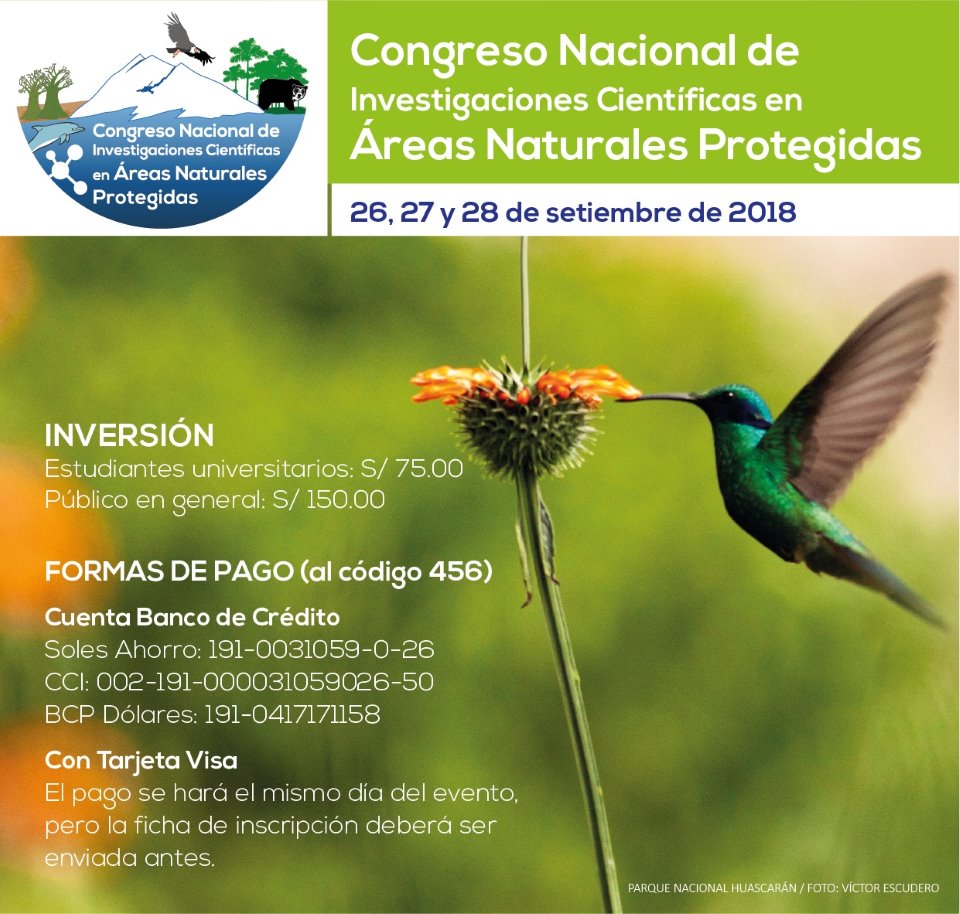 Congreso Nacional de Investigaciones Científicas en Áreas Naturales Protegidas

Congreso Nacional de Investigaciones Científicas en Áreas Naturales Protegidas

26, 27 y 28 de setiembre de 2018

INVERSIÓN
Estudiantes universitarios: S/ 75.00
Público en general: S/ 150.00

FORMAS DE PAGO (al código 456)

Cuenta Banco de Crédito
Soles Ahorro: 191-0031059-0-26
CCI: 002-191-000031059026-50
BCP Dólares: 191-0417171158

Con Tarjeta Visa
El pago se hará el mismo día del evento, pero la ficha de inscripción deberá ser enviada antes.

PARQUE NACIONAL HUASCARÁN / FOTO: VÍCTOR ESCUDERO